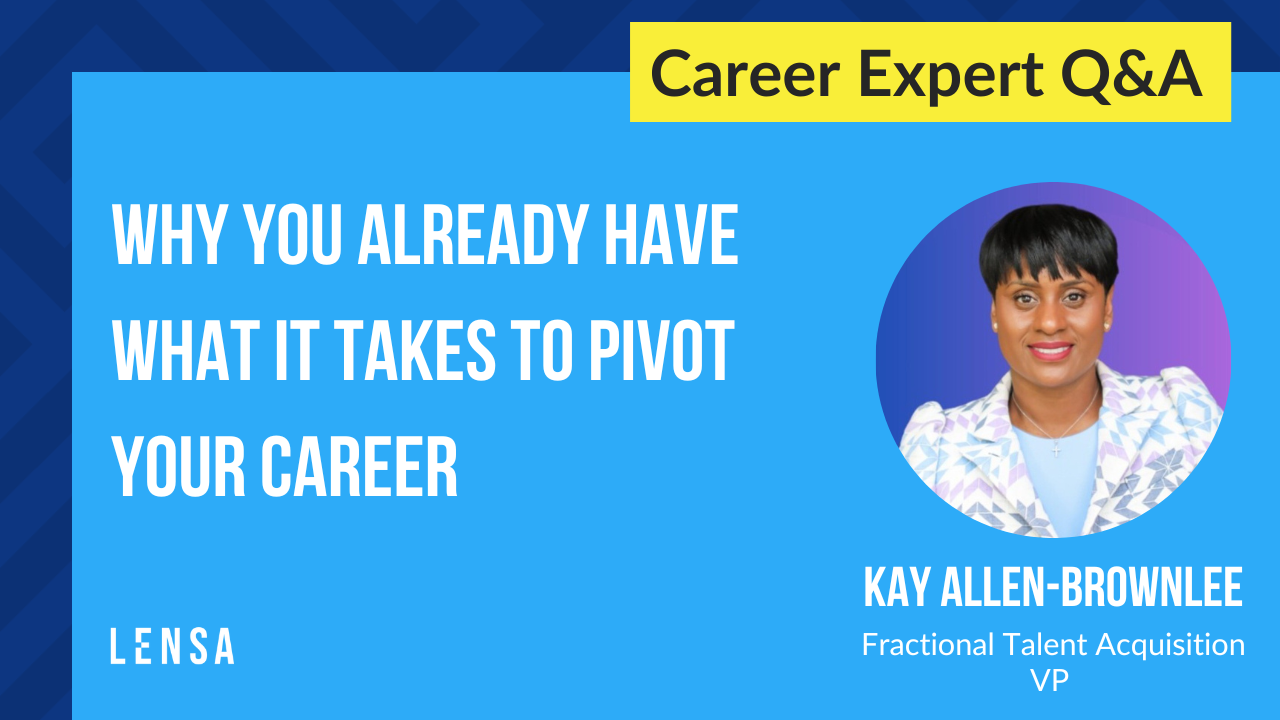 Career Expert Q&A

WHY YOU ALREADY HAVE WHAT IT TAKES TO PIVOT YOUR CAREER

KAY ALLEN-BROWNLEE
Fractional Talent Acquisition VP

LENSA